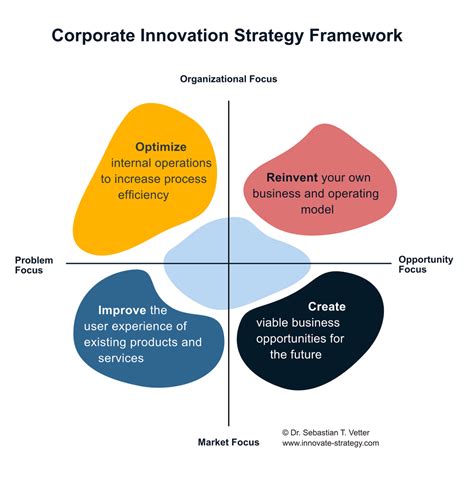 Corporate Innovation Strategy Framework

Organizational Focus

Optimize internal operations to increase process efficiency

Reinvent your own business and operating model

Problem Focus

Opportunity Focus

Improve the user experience of existing products and services

Create viable business opportunities for the future

Market Focus

© Dr. Sebastian T. Vetter
www.innovate-strategy.com